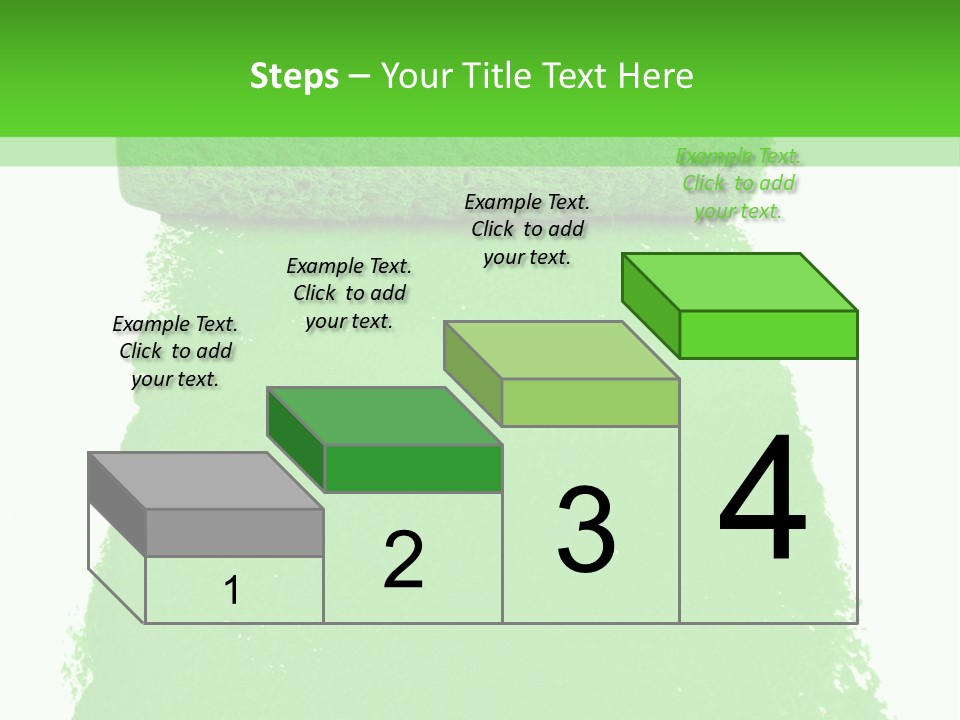 Steps – Your Title Text Here

Example Text. Click to add your text.

Example Text. Click to add your text.

Example Text. Click to add your text.

Example Text. Click to add your text.

1

2

3

4